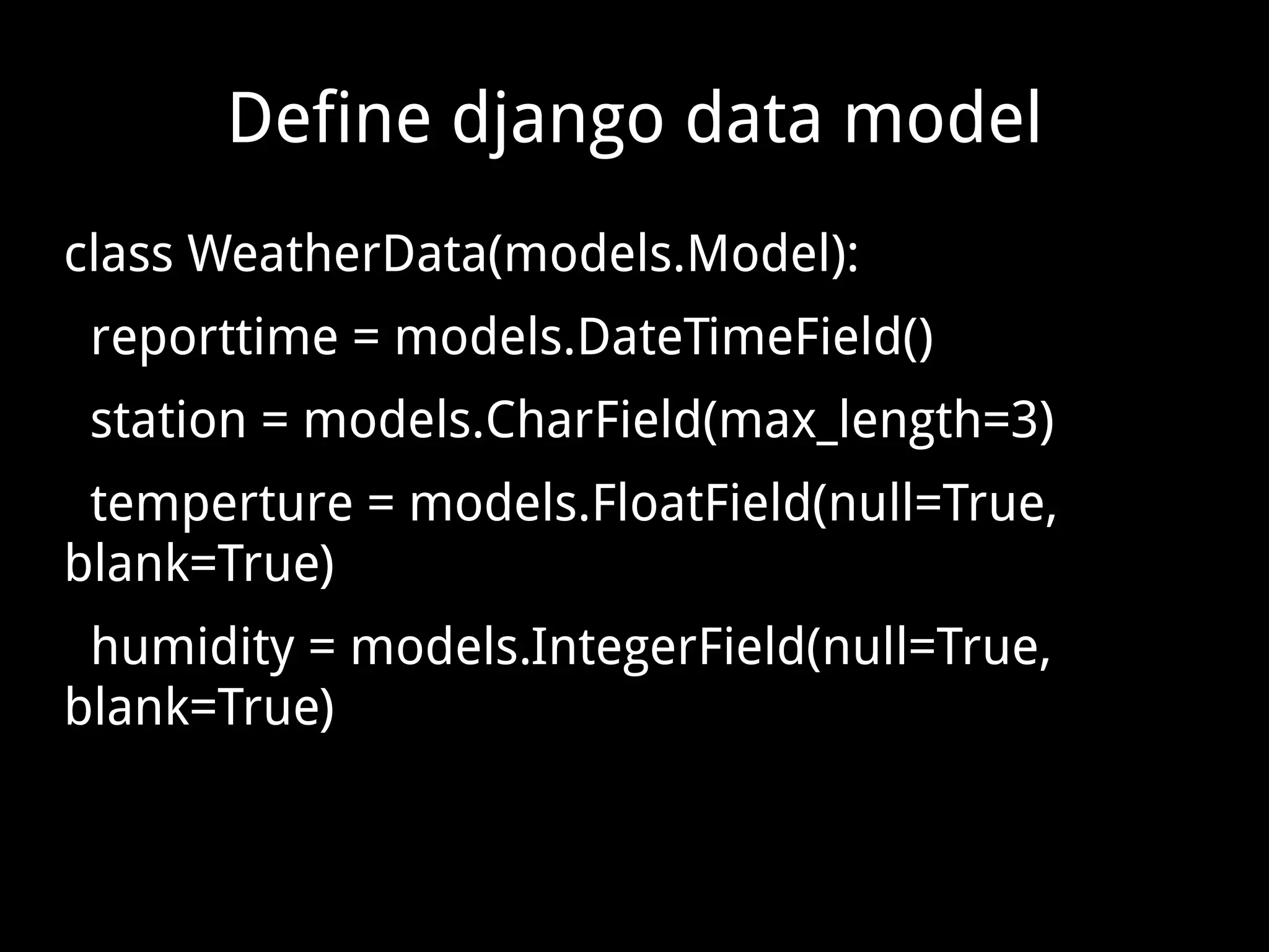 Define django data model

class WeatherData(models.Model):

reporttime = models.DateTimeField()

station = models.CharField(max_length=3)

temperture = models.FloatField(null=True, blank=True)

humidity = models.IntegerField(null=True, blank=True)